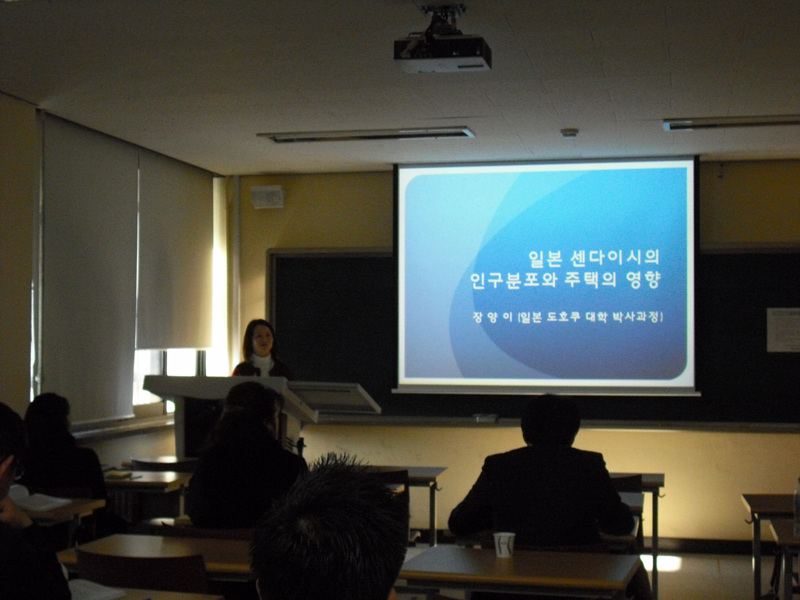 일본 센다이시의
인구분포와 주택의 영향

장 양 이 (일본 도호쿠 대학 박사과정)